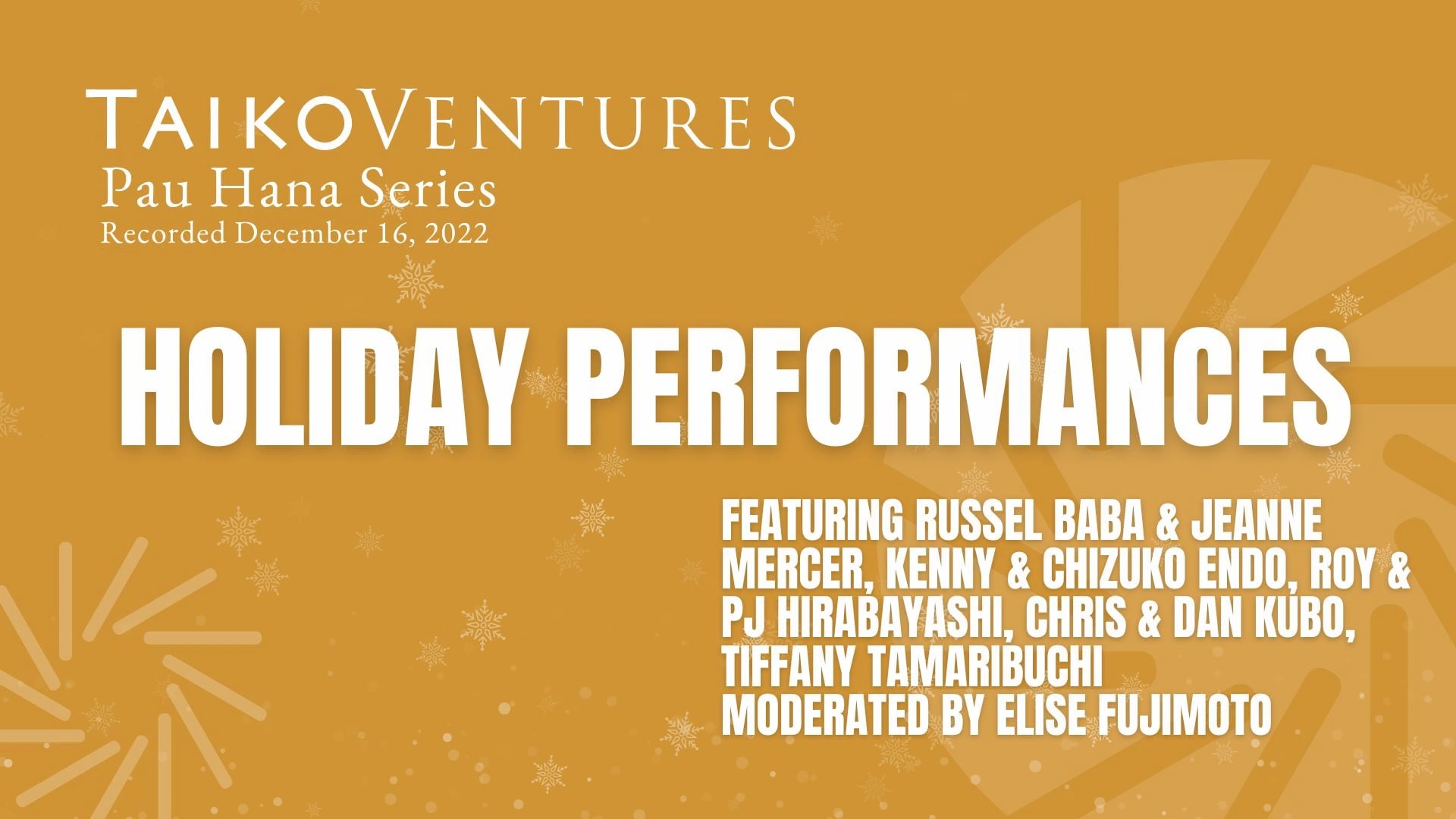 TAIKOVENTURES
Pau Hana Series
Recorded December 16, 2022

HOLIDAY PERFORMANCES

FEATURING RUSSEL BABA & JEANNE MERCER, KENNY & CHIZUKO ENDO, ROY & PJ HIRABAYASHI, CHRIS & DAN KUBO, TIFFANY TAMARIBUCHI
MODERATED BY ELISE FUJIMOTO